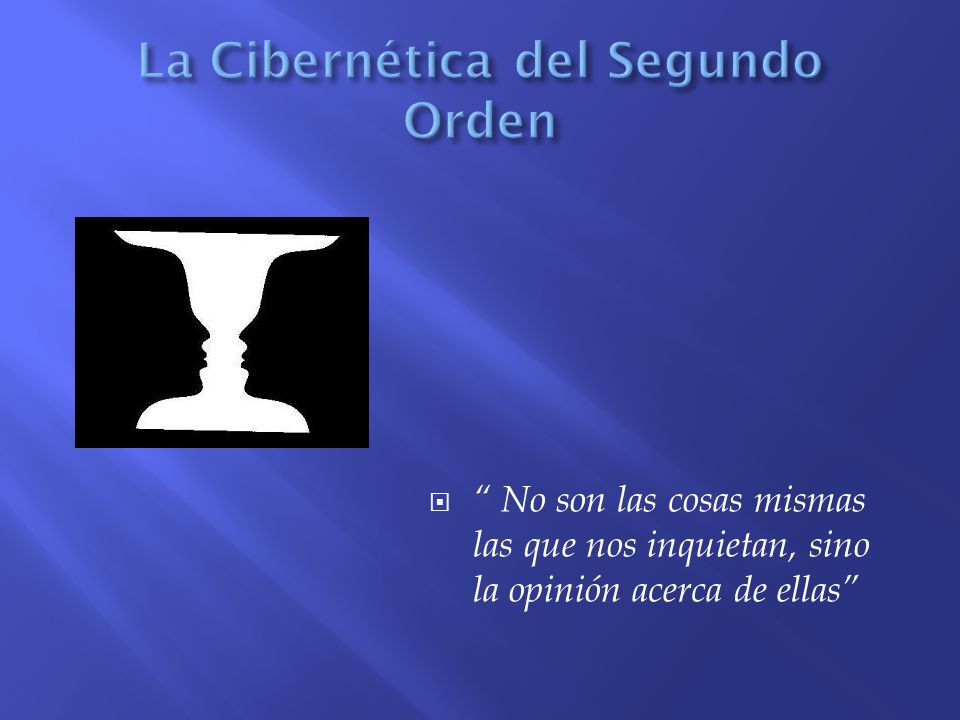 La Cibernética del Segundo Orden

“ No son las cosas mismas las que nos inquietan, sino la opinión acerca de ellas”